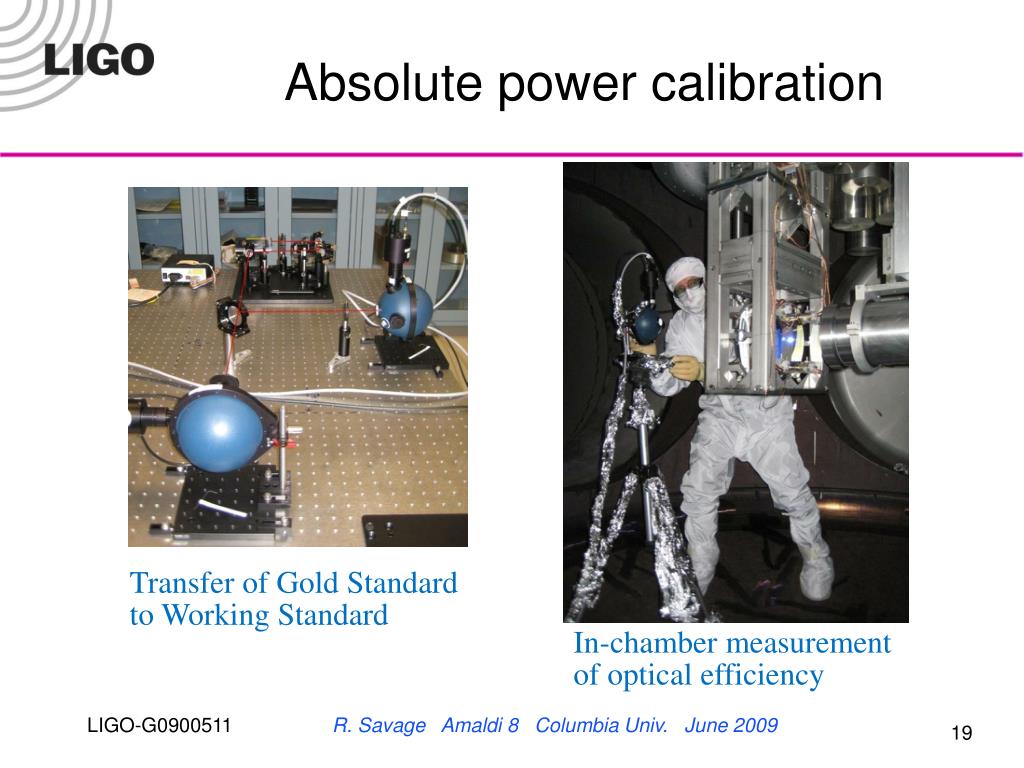 LIGO

Absolute power calibration

Transfer of Gold Standard to Working Standard

In-chamber measurement of optical efficiency

LIGO-G0900511

R. Savage Amaldi 8 Columbia Univ. June 2009

19